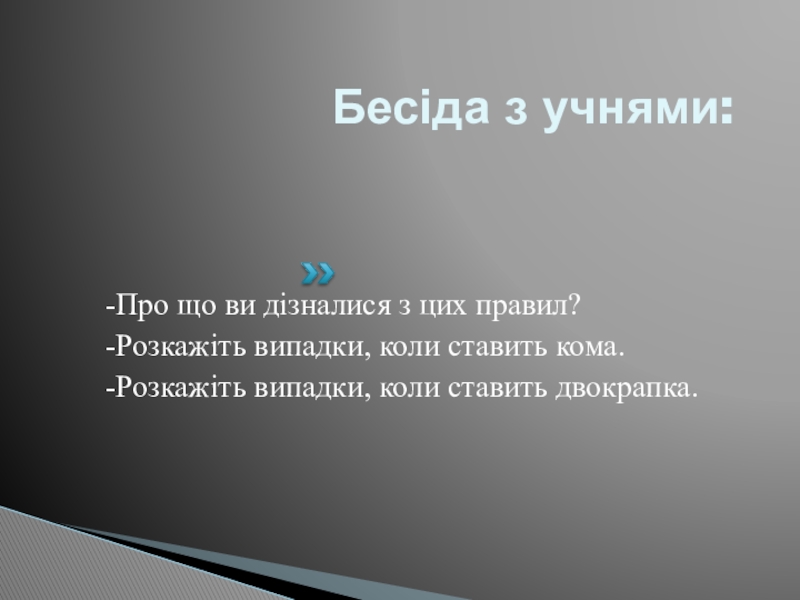 Бесіда з учнями:

-Про що ви дізналися з цих правил?
-Розкажіть випадки, коли ставить кома.
-Розкажіть випадки, коли ставить двокрапка.